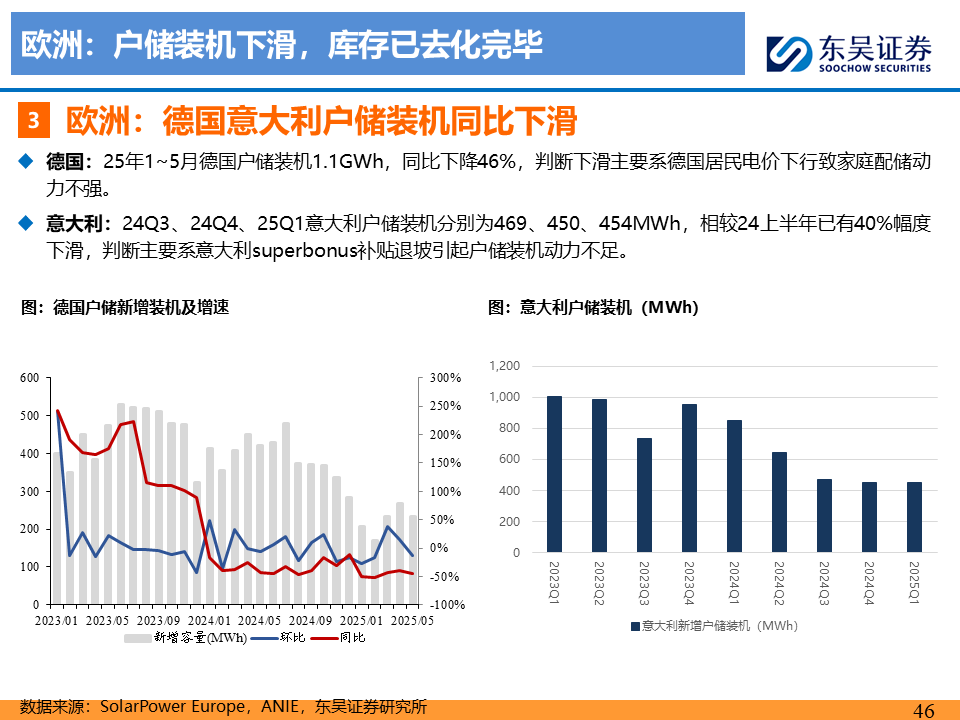 欧洲：户储装机下滑，库存已去化完毕

东吴证券
SOOCHOW SECURITIES

3 欧洲：德国意大利户储装机同比下滑

◆ 德国：25年1~5月德国户储装机1.1GWh，同比下降46%，判断下滑主要系德国居民电价下行致家庭配储动力不强。

◆ 意大利：24Q3、24Q4、25Q1意大利户储装机分别为469、450、454MWh，相较24上半年已有40%幅度下滑，判断主要系意大利superbonus补贴退坡引起户储装机动力不足。

图：德国户储新增装机及增速

600
500
400
300
200
100
0
300%
250%
200%
150%
100%
50%
0%
-50%
-100%
2023/01 2023/05 2023/09 2024/01 2024/05 2024/09 2025/01 2025/05
新增容量(MWh) 环比 同比

图：意大利户储装机（MWh）

1,200
1,000
800
600
400
200
0
2023Q1 2023Q2 2023Q3 2023Q4 2024Q1 2024Q2 2024Q3 2024Q4 2025Q1
意大利新增户储装机（MWh）

数据来源：SolarPower Europe，ANIE，东吴证券研究所

46